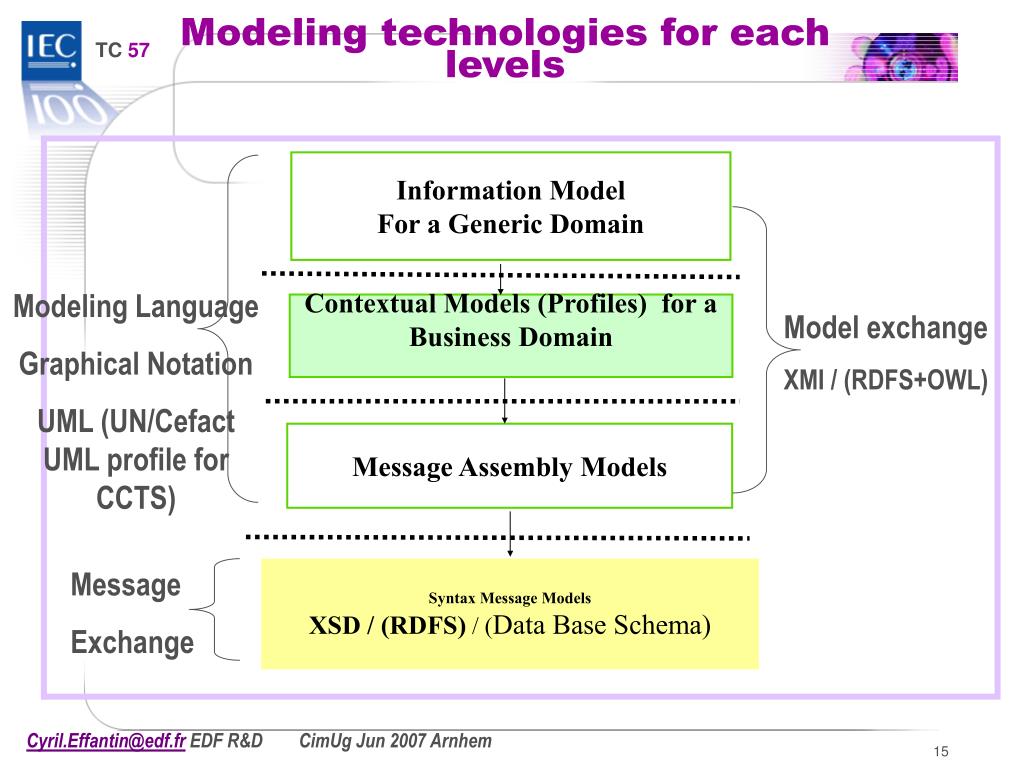 IEC

TC 57

Modeling technologies for each levels

Modeling Language

Graphical Notation

UML (UN/Cefact UML profile for CCTS)

Information Model
For a Generic Domain

Contextual Models (Profiles) for a Business Domain

Message Assembly Models

Model exchange

XMI / (RDFS+OWL)

Message

Exchange

Syntax Message Models
XSD / (RDFS) / (Data Base Schema)

Cyril.Effantin@edf.fr EDF R&D CimUg Jun 2007 Arnhem

15